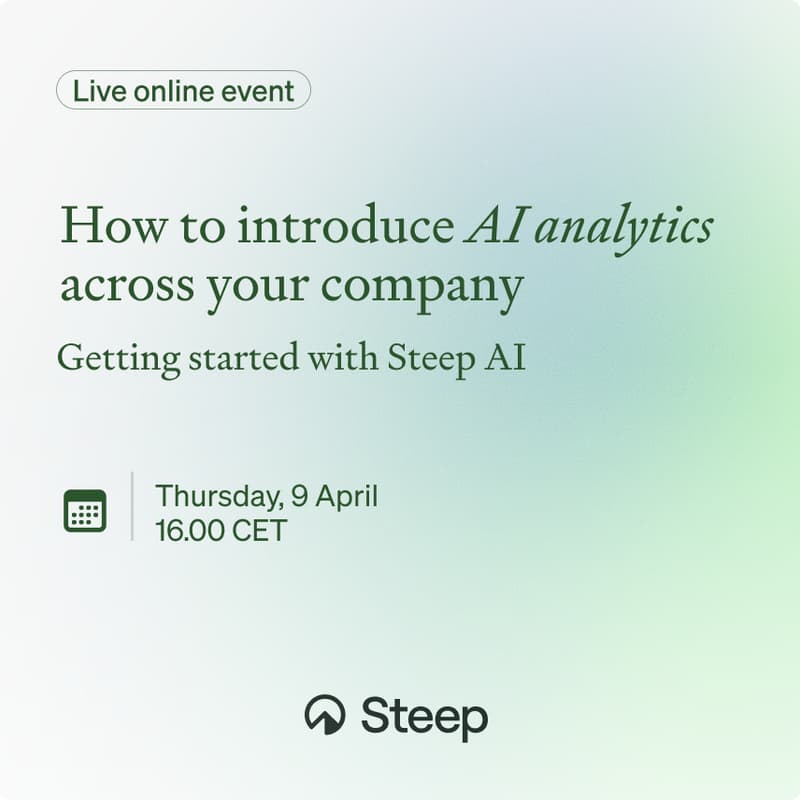 Live online event

How to introduce AI analytics across your company

Getting started with Steep AI

Thursday, 9 April
16.00 CET

Steep